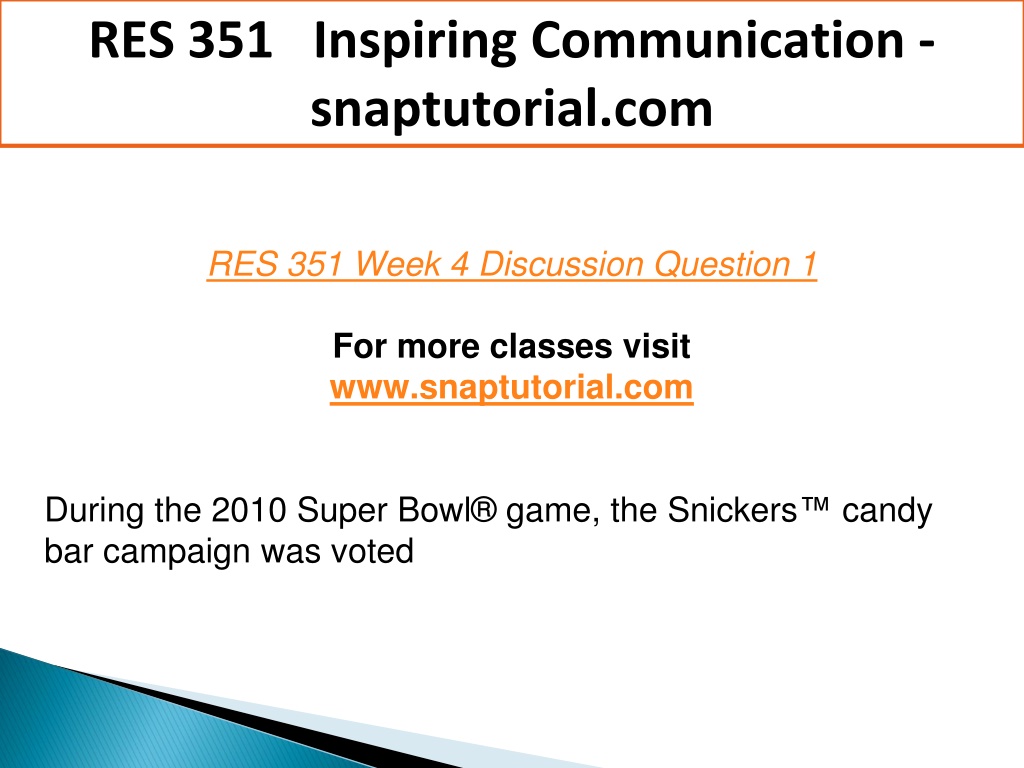 RES 351 Inspiring Communication - snaptutorial.com

RES 351 Week 4 Discussion Question 1

For more classes visit
www.snaptutorial.com

During the 2010 Super Bowl® game, the Snickers™ candy bar campaign was voted